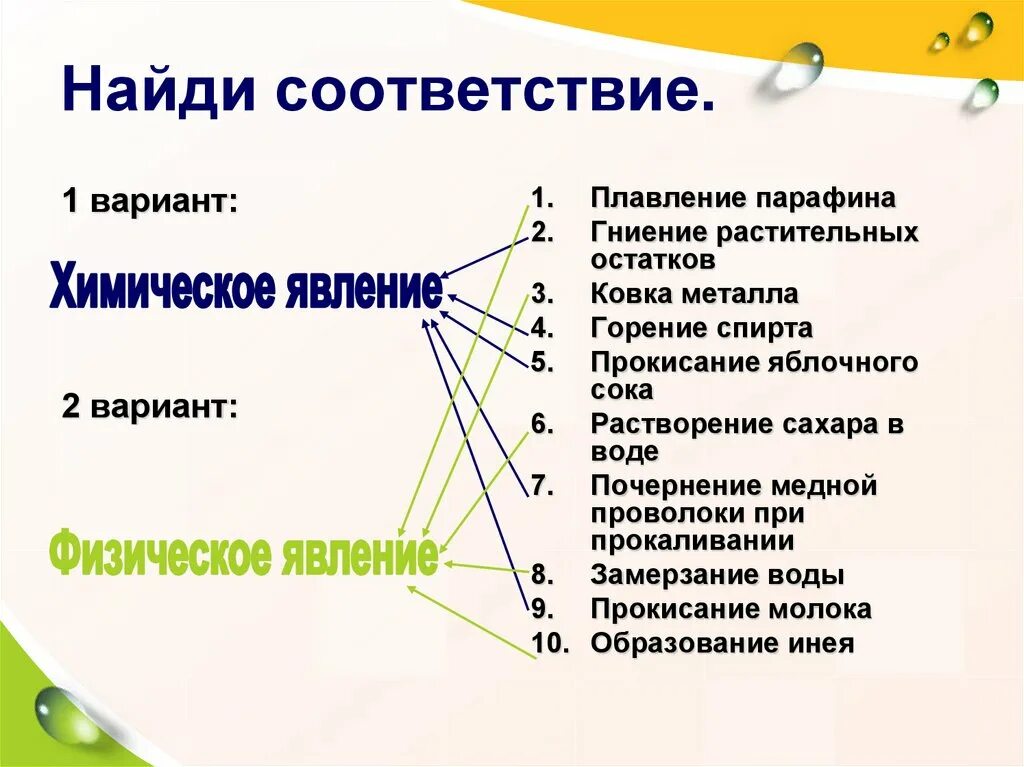 Найди соответствие.

1 вариант:

Химическое явление

2 вариант:

Физическое явление

1. Плавление парафина
2. Гниение растительных остатков
3. Ковка металла
4. Горение спирта
5. Прокисание яблочного сока
6. Растворение сахара в воде
7. Почернение медной проволоки при прокаливании
8. Замерзание воды
9. Прокисание молока
10. Образование инея